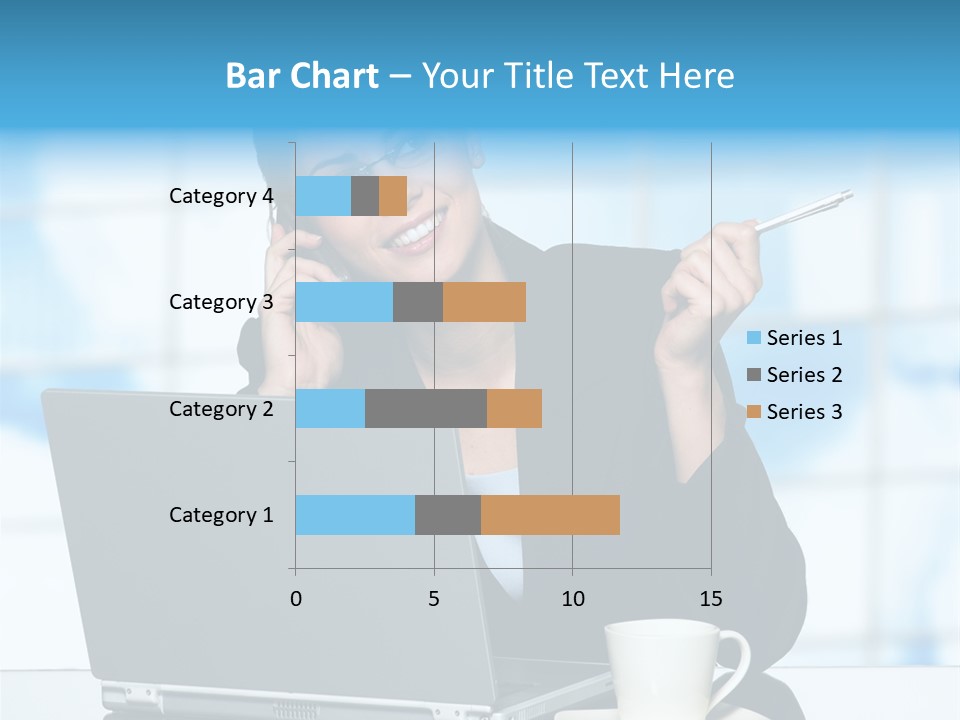 Bar Chart – Your Title Text Here

Category 4

Category 3

Category 2

Category 1

0

5

10

15

Series 1

Series 2

Series 3